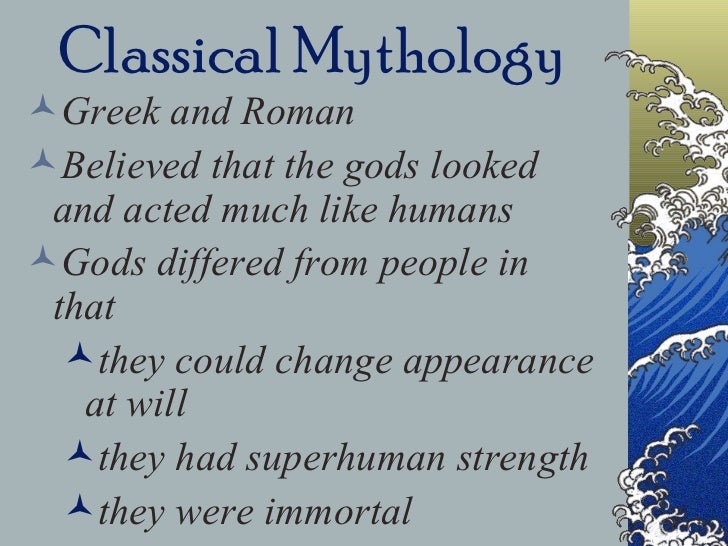 Classical Mythology

Greek and Roman

Believed that the gods looked and acted much like humans

Gods differed from people in that

they could change appearance at will

they had superhuman strength

they were immortal